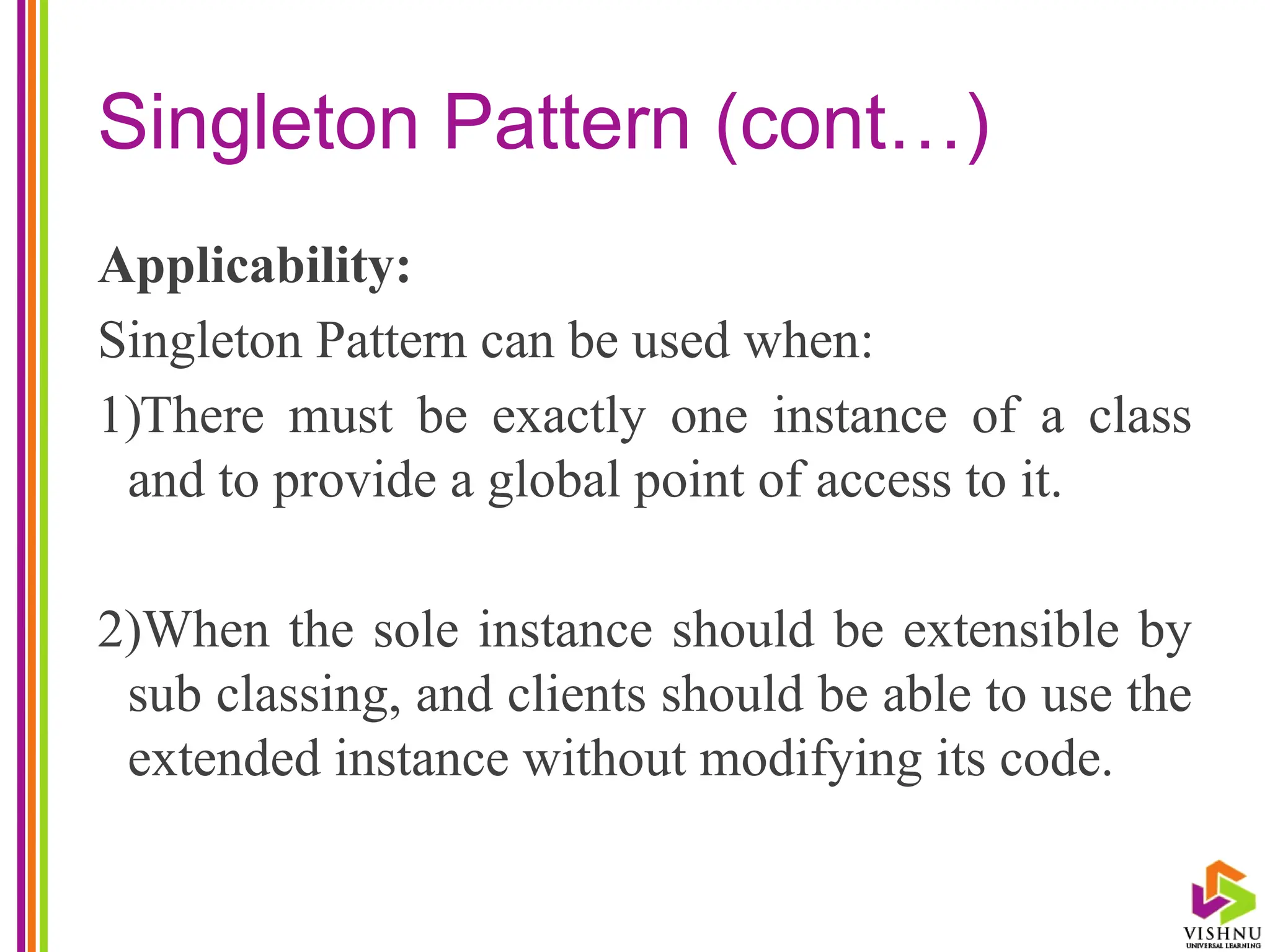 Singleton Pattern (cont…)

Applicability:

Singleton Pattern can be used when:

1)There must be exactly one instance of a class and to provide a global point of access to it.

2)When the sole instance should be extensible by sub classing, and clients should be able to use the extended instance without modifying its code.

VISHNU
UNIVERSAL LEARNING